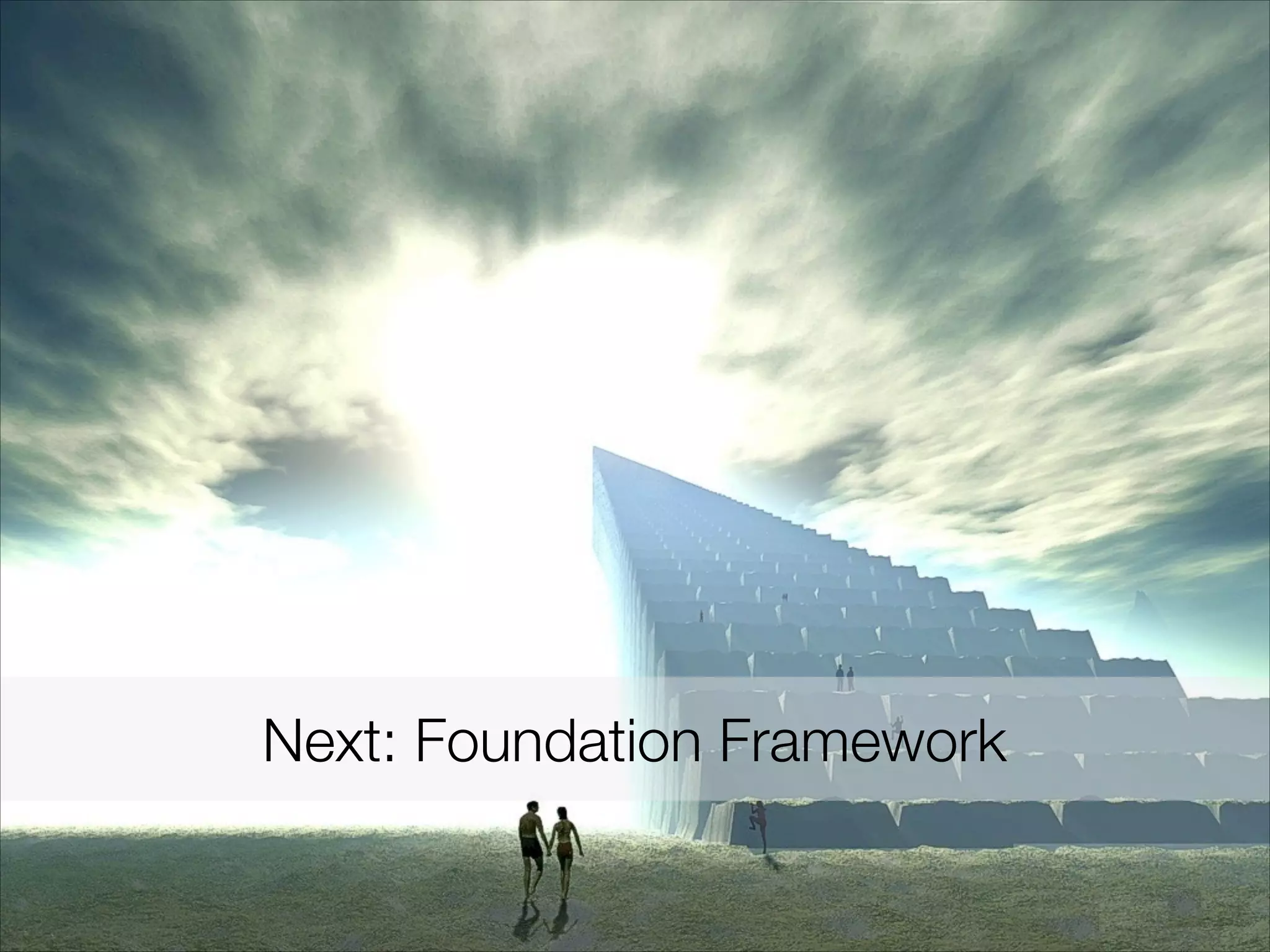 Next: Foundation Framework